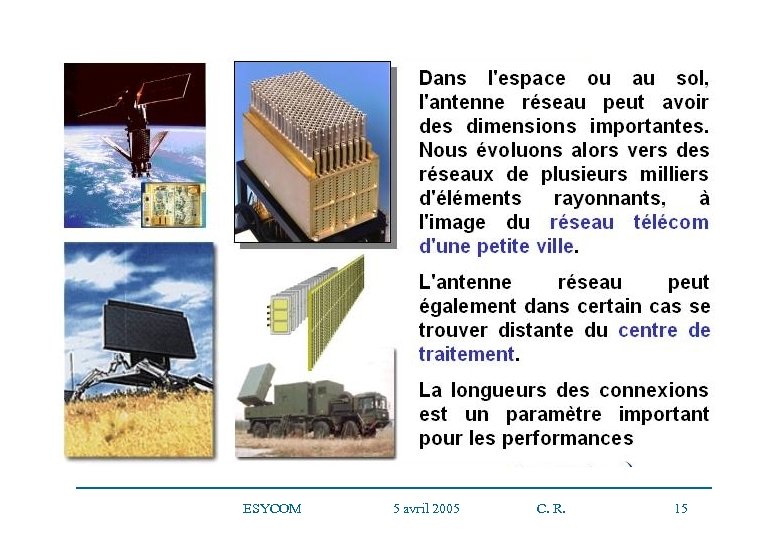 Dans l'espace ou au sol, l'antenne réseau peut avoir des dimensions importantes. Nous évoluons alors vers des réseaux de plusieurs milliers d'éléments rayonnants, à l'image du réseau télécom d'une petite ville.

L'antenne réseau peut également dans certain cas se trouver distante du centre de traitement.

La longueurs des connexions est un paramètre important pour les performances

ESYCOM 5 avril 2005 C. R. 15